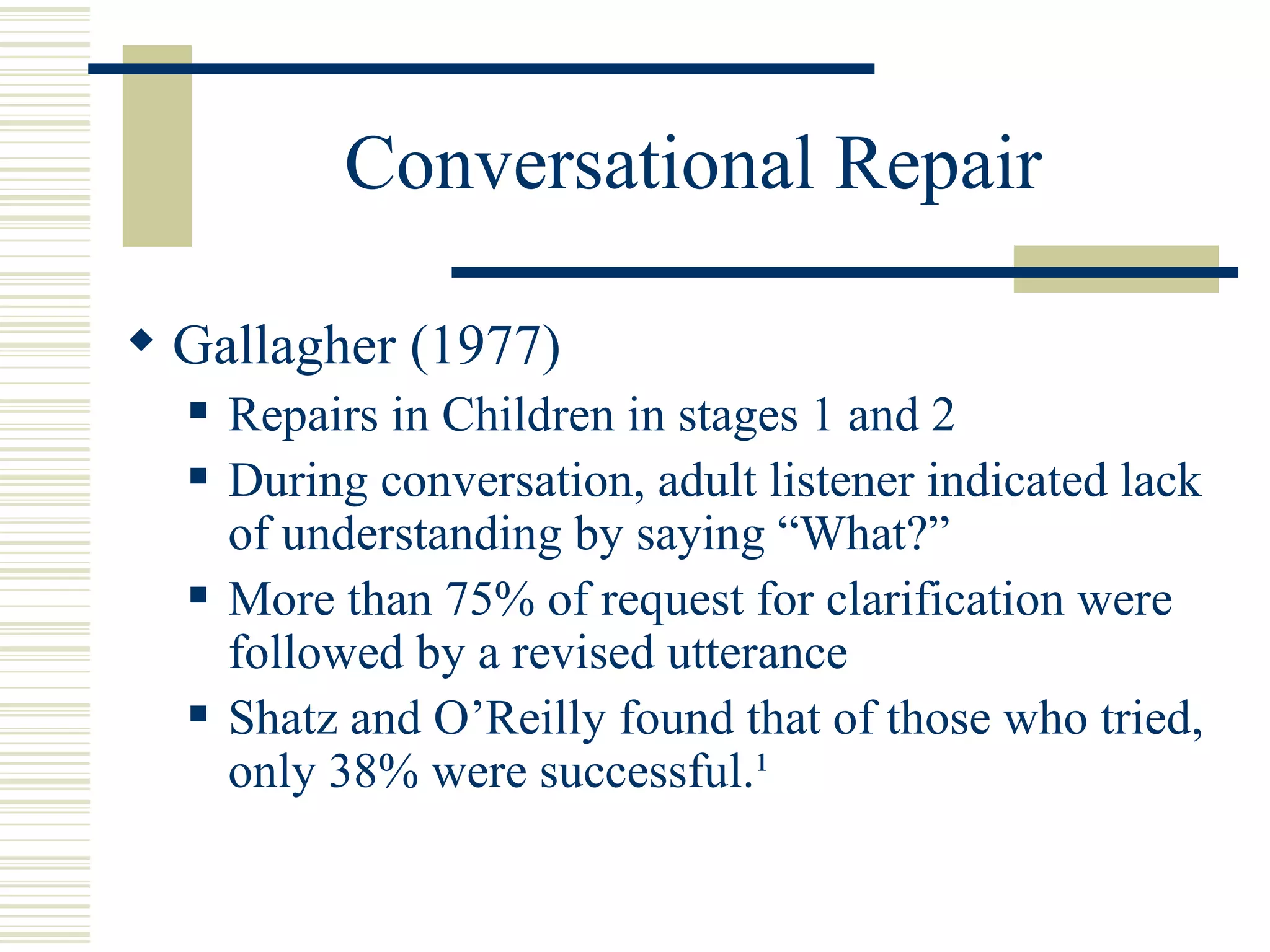 Conversational Repair

◆ Gallagher (1977)
▪ Repairs in Children in stages 1 and 2
▪ During conversation, adult listener indicated lack of understanding by saying “What?”
▪ More than 75% of request for clarification were followed by a revised utterance
▪ Shatz and O’Reilly found that of those who tried, only 38% were successful.$^1$